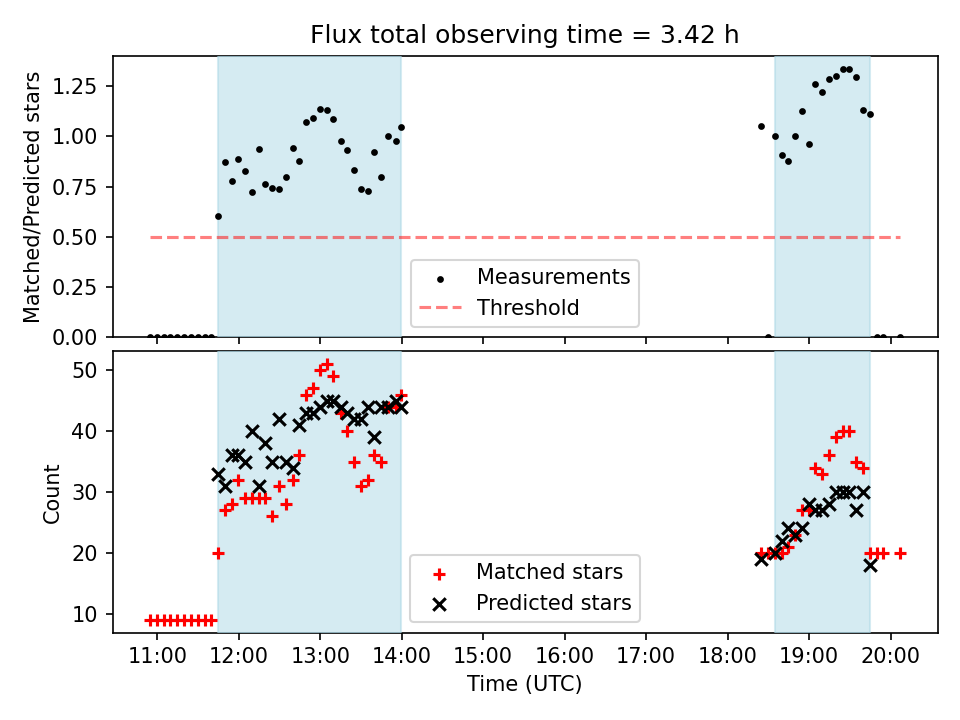 Flux total observing time = 3.42 h

Matched/Predicted stars

1.25
1.00
0.75
0.50
0.25
0.00

Measurements
Threshold

Count

50
40
30
20
10

Matched stars
Predicted stars

11:00 12:00 13:00 14:00 15:00 16:00 17:00 18:00 19:00 20:00

Time (UTC)